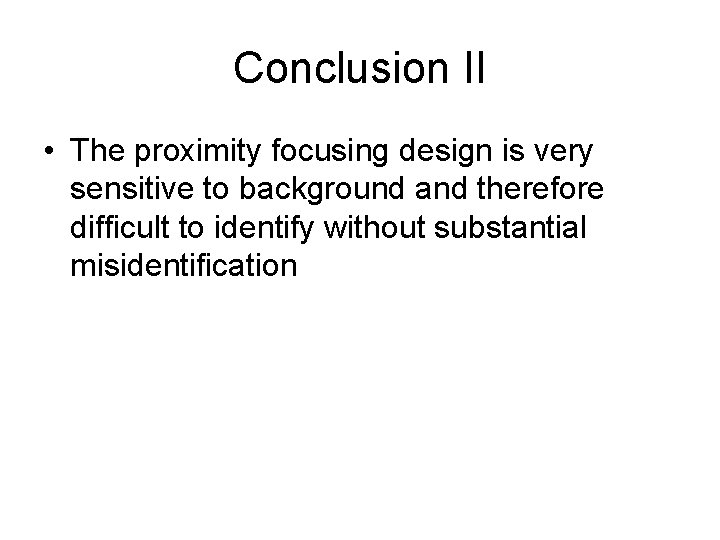 Conclusion II

• The proximity focusing design is very sensitive to background and therefore difficult to identify without substantial misidentification